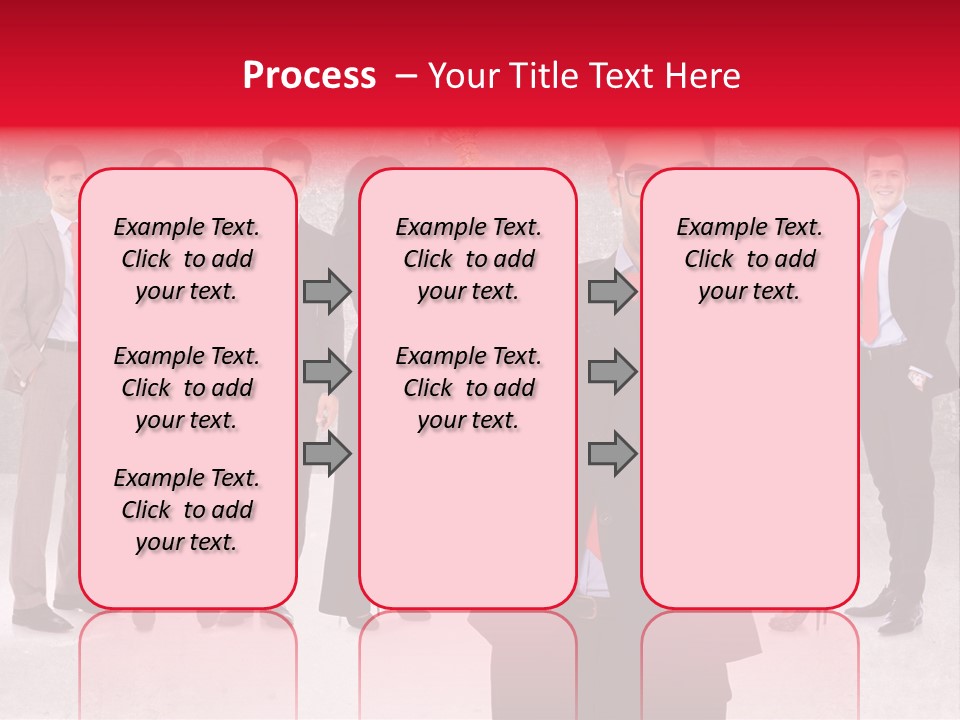 Process – Your Title Text Here

Example Text. Click to add your text.

Example Text. Click to add your text.

Example Text. Click to add your text.

Example Text. Click to add your text.

Example Text. Click to add your text.

Example Text. Click to add your text.